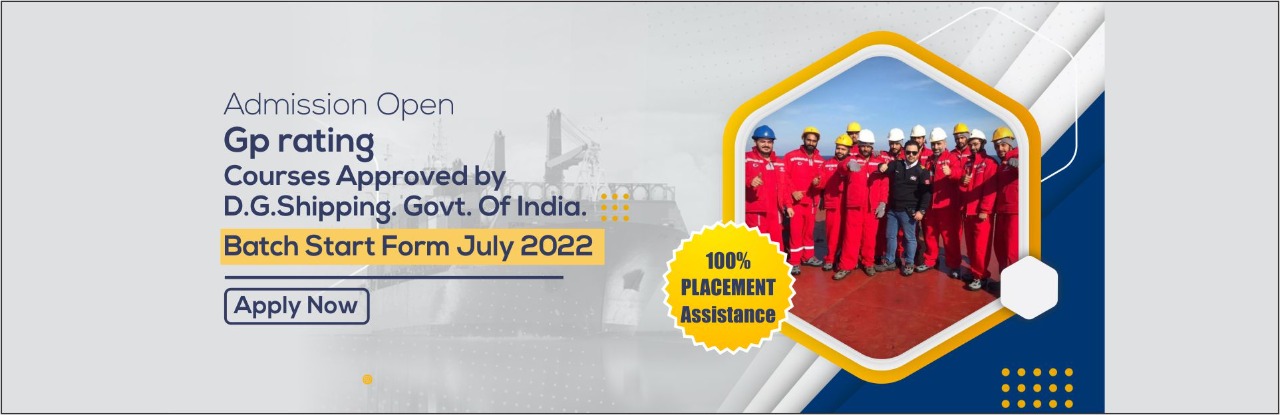 Admission Open
Gp rating
Courses Approved by
D.G.Shipping. Govt. Of India.
Batch Start Form July 2022

Apply Now

100%
PLACEMENT
Assistance